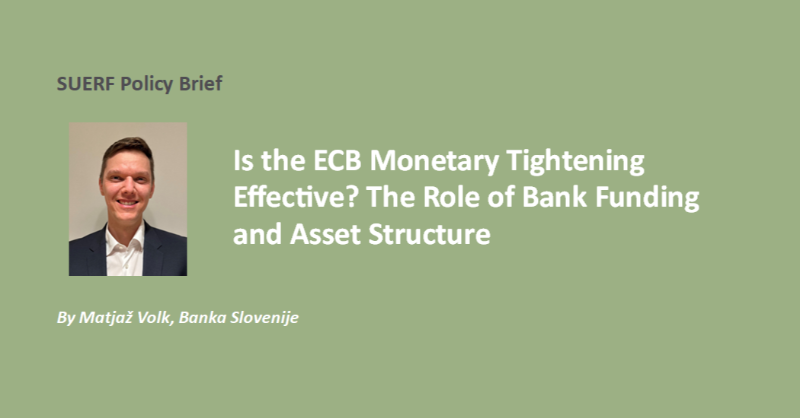 SUERF Policy Brief

Is the ECB Monetary Tightening Effective? The Role of Bank Funding and Asset Structure

By Matjaž Volk, Banka Slovenije